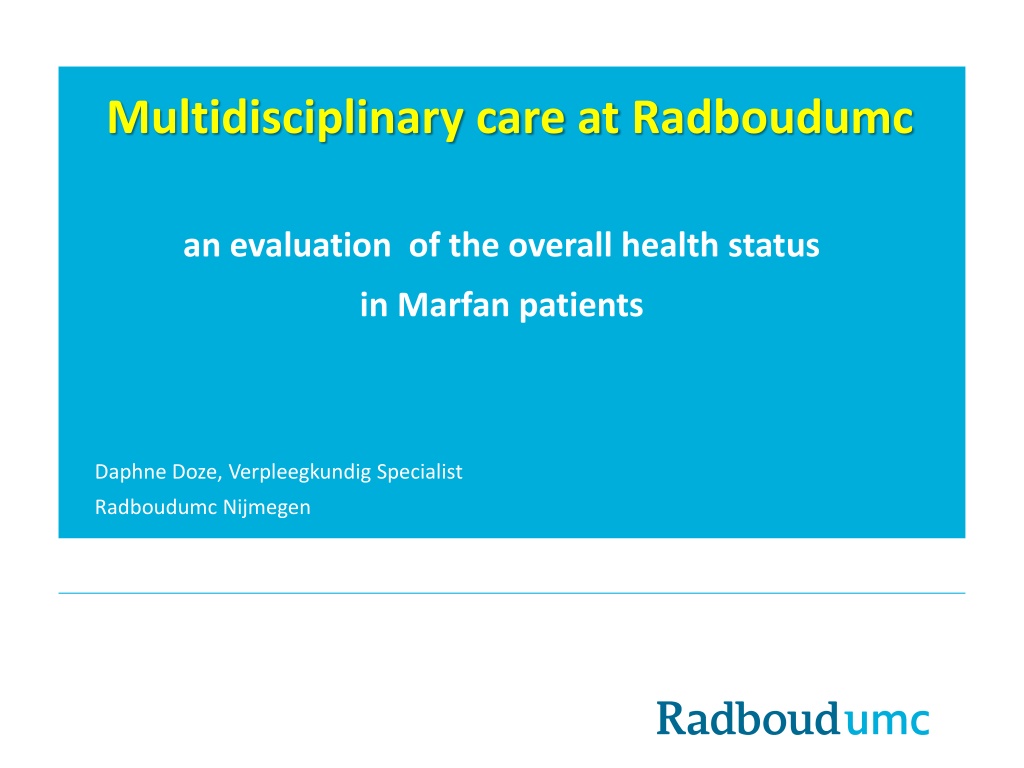 Multidisciplinary care at Radboudumc

an evaluation of the overall health status
in Marfan patients

Daphne Doze, Verpleegkundig Specialist
Radboudumc Nijmegen

Radboudumc